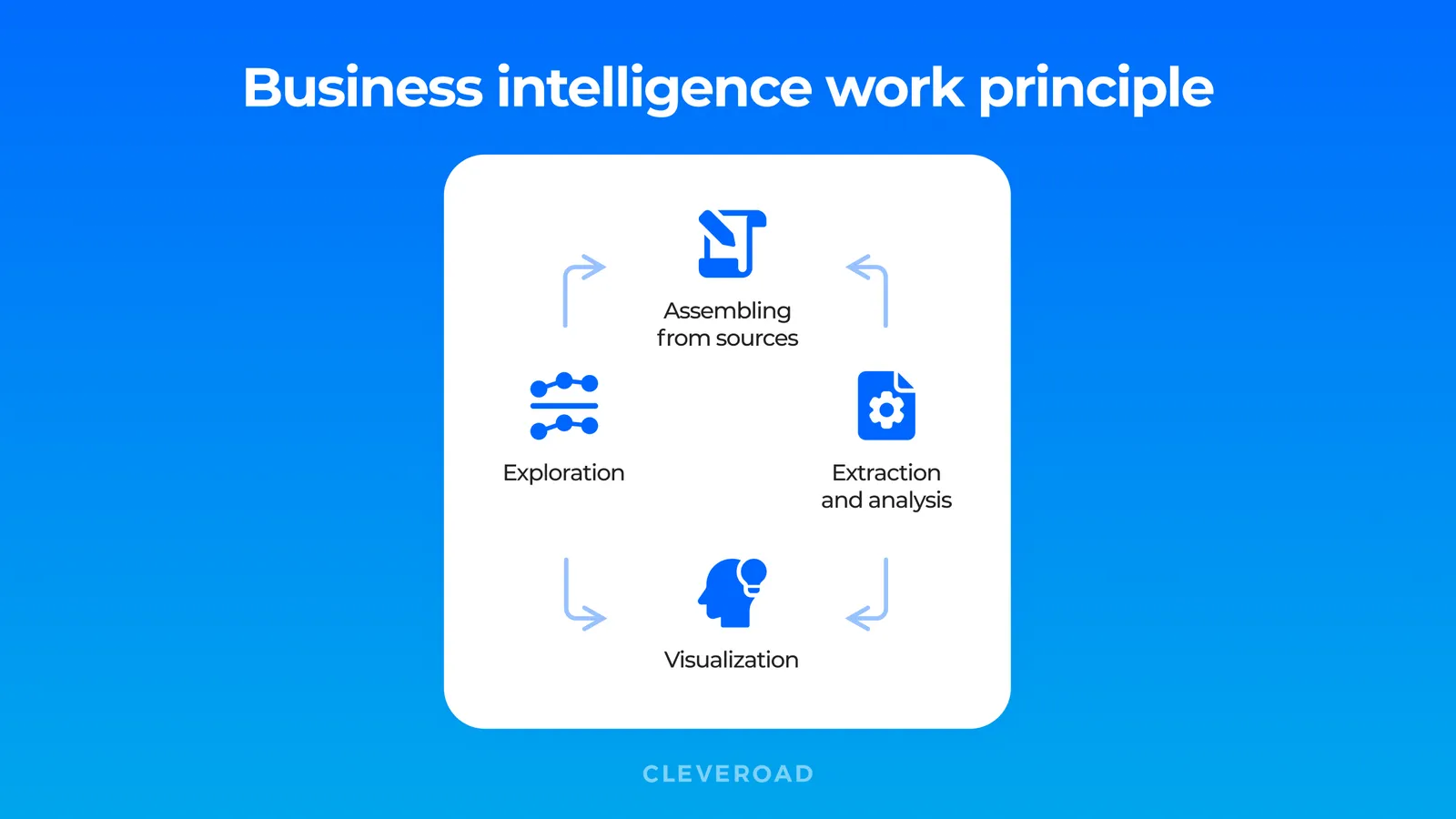 Business intelligence work principle

Assembling from sources

Exploration

Extraction and analysis

Visualization

CLEVEROAD